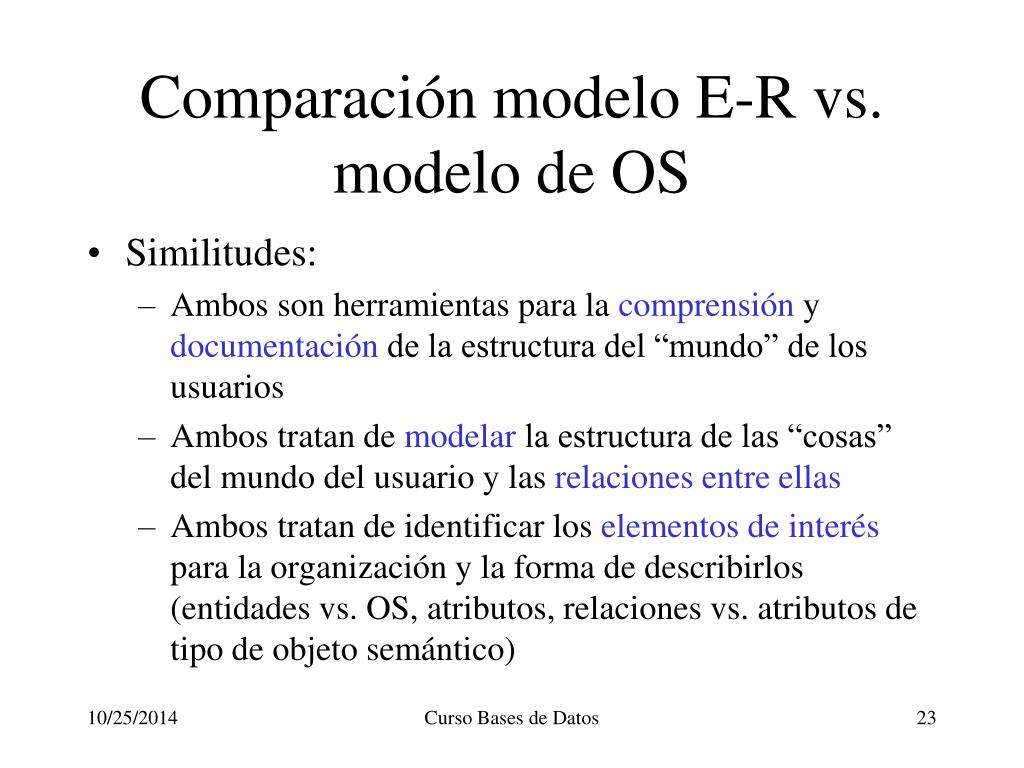 Comparación modelo E-R vs. modelo de OS

• Similitudes:
– Ambos son herramientas para la comprensión y documentación de la estructura del “mundo” de los usuarios
– Ambos tratan de modelar la estructura de las “cosas” del mundo del usuario y las relaciones entre ellas
– Ambos tratan de identificar los elementos de interés para la organización y la forma de describirlos (entidades vs. OS, atributos, relaciones vs. atributos de tipo de objeto semántico)

10/25/2014
Curso Bases de Datos
23